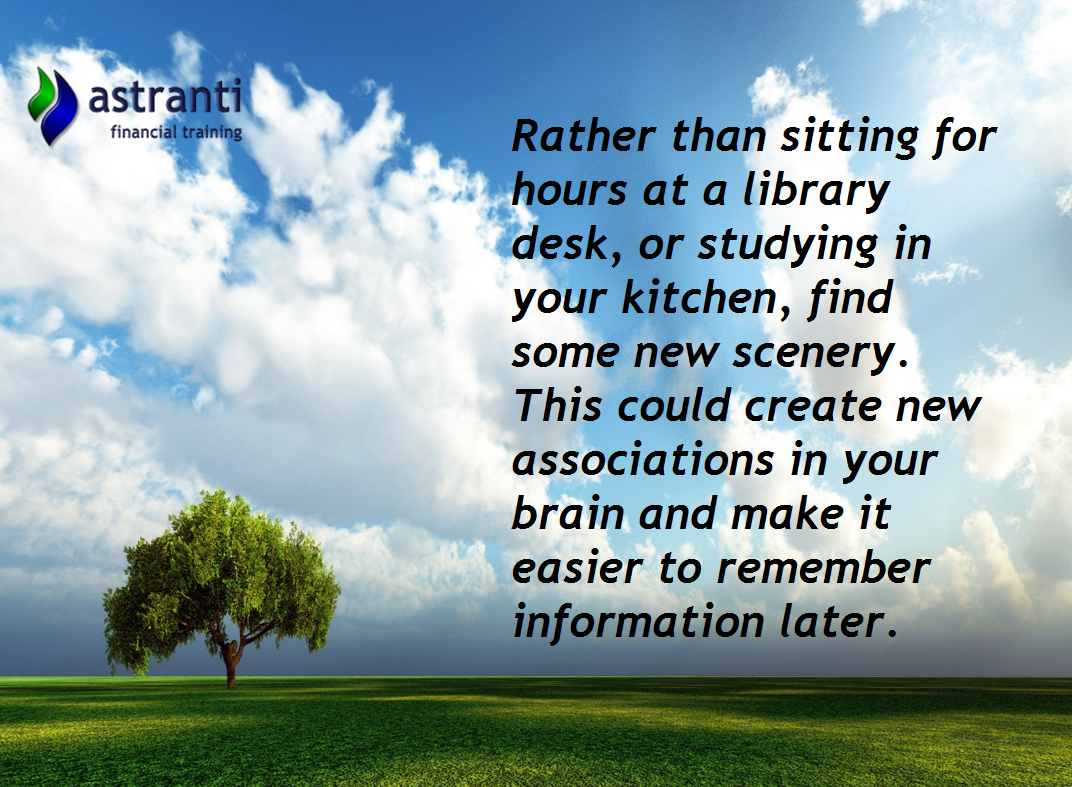 astranti
financial training

Rather than sitting for hours at a library desk, or studying in your kitchen, find some new scenery. This could create new associations in your brain and make it easier to remember information later.